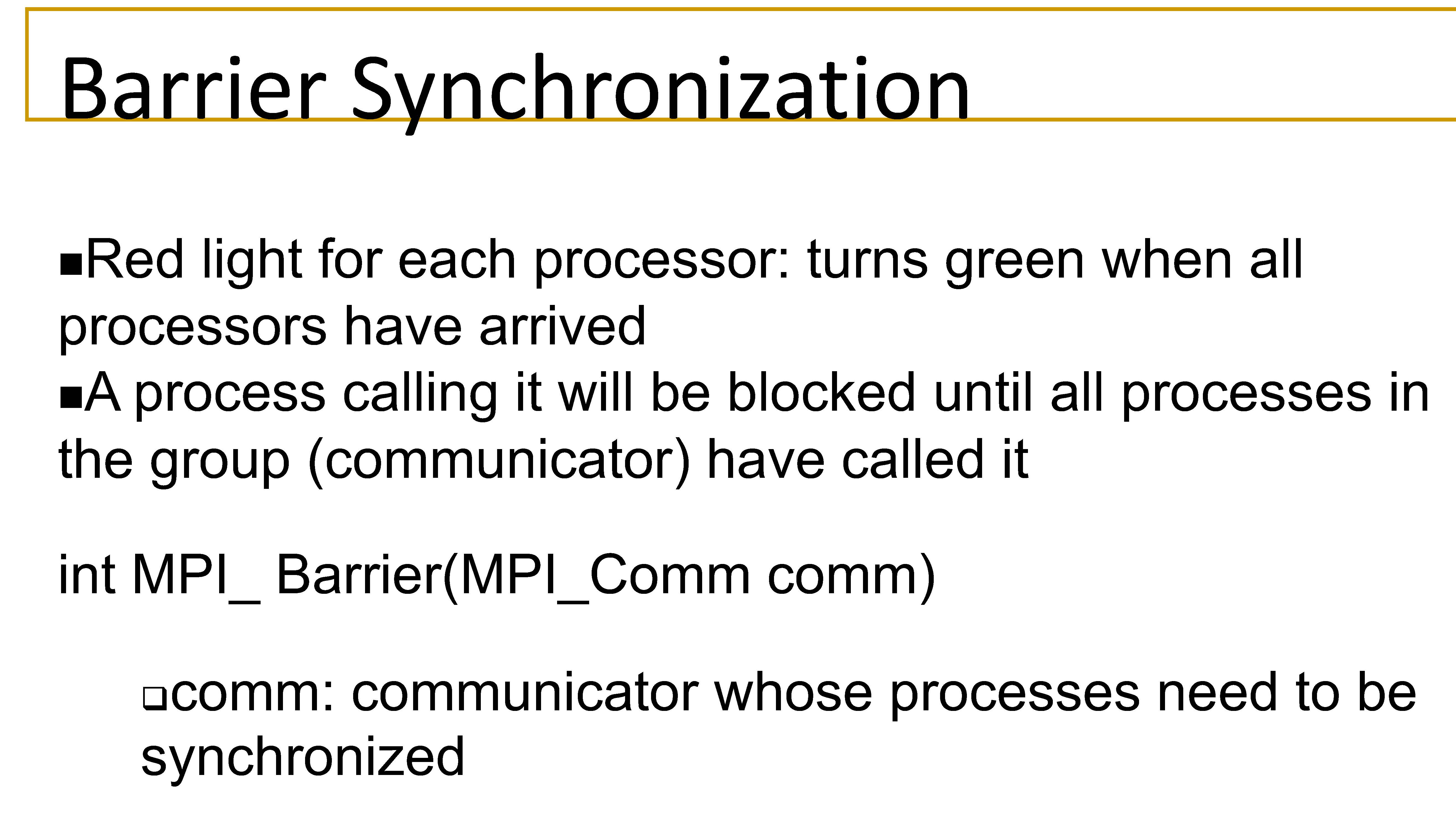 Barrier Synchronization

■Red light for each processor: turns green when all processors have arrived
■A process calling it will be blocked until all processes in the group (communicator) have called it

int MPI_ Barrier(MPI_Comm comm)

❑comm: communicator whose processes need to be synchronized